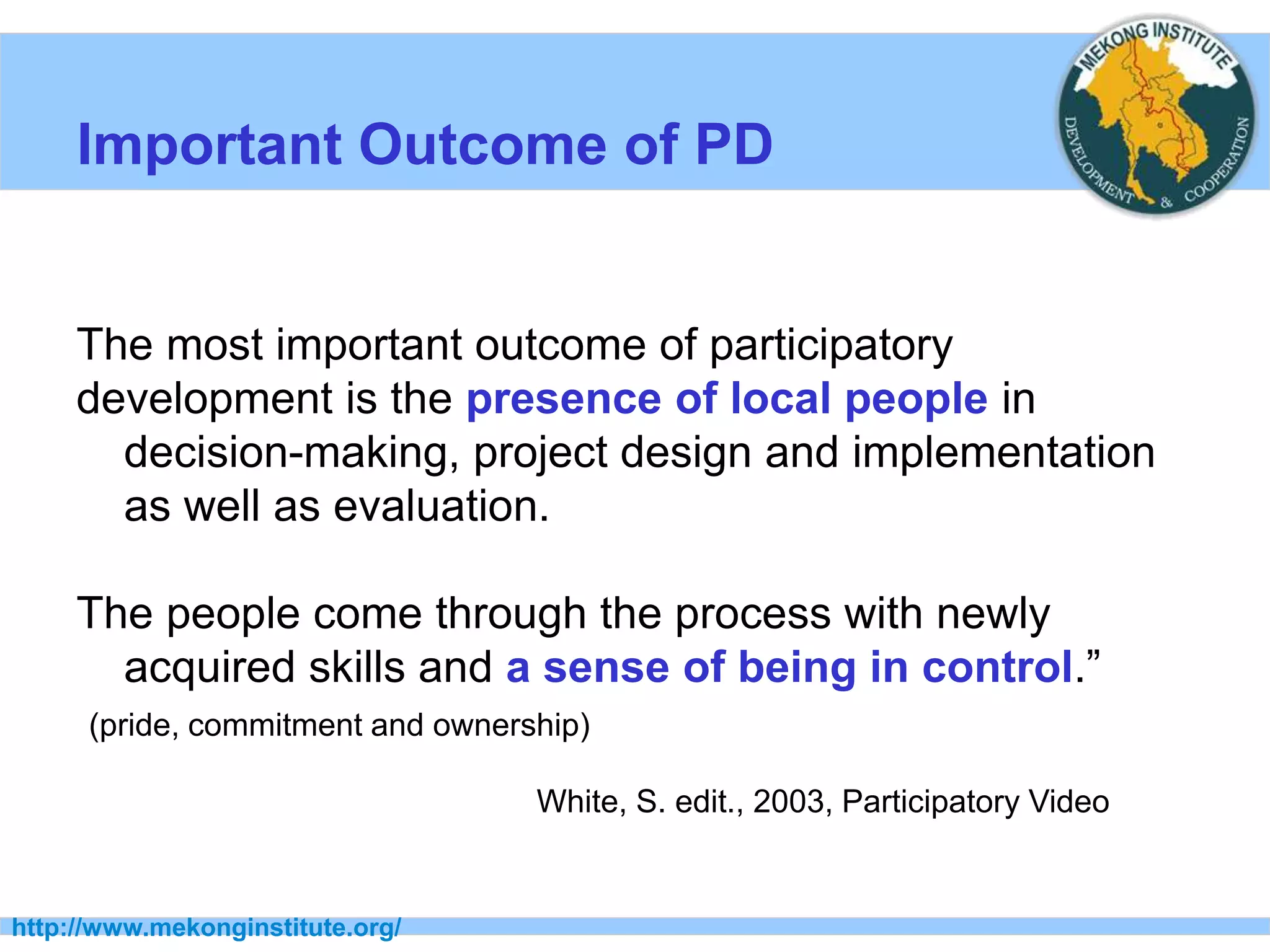 Important Outcome of PD

MEKONG INSTITUTE
DEVELOPMENT & COOPERATION

The most important outcome of participatory development is the presence of local people in decision-making, project design and implementation as well as evaluation.

The people come through the process with newly acquired skills and a sense of being in control.”

(pride, commitment and ownership)

White, S. edit., 2003, Participatory Video

http://www.mekonginstitute.org/